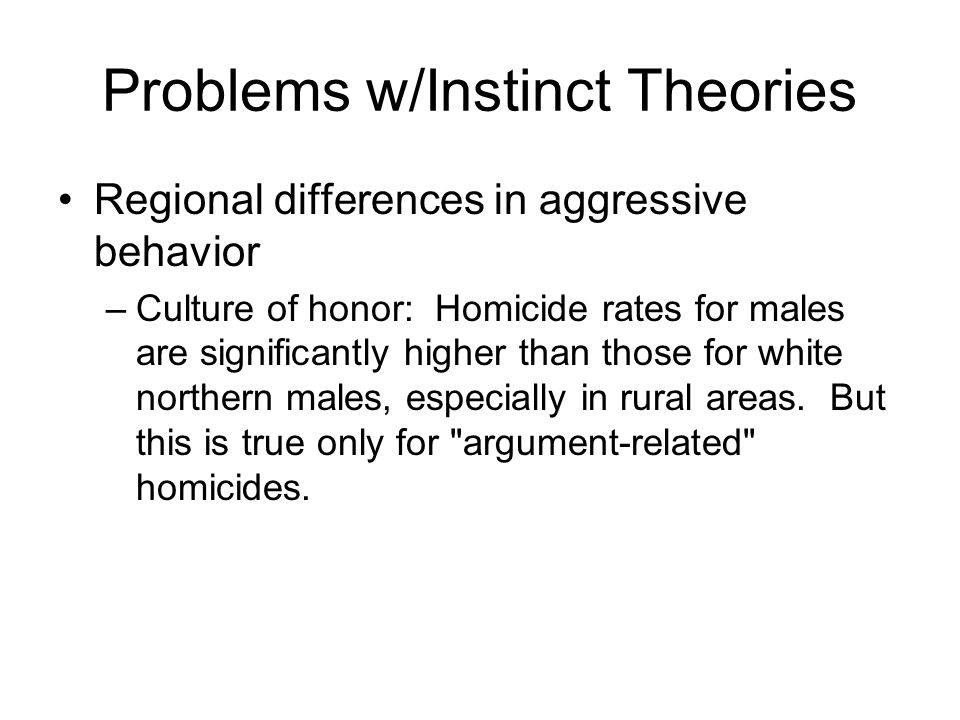 Problems w/Instinct Theories

• Regional differences in aggressive behavior

– Culture of honor: Homicide rates for males are significantly higher than those for white northern males, especially in rural areas. But this is true only for "argument-related" homicides.